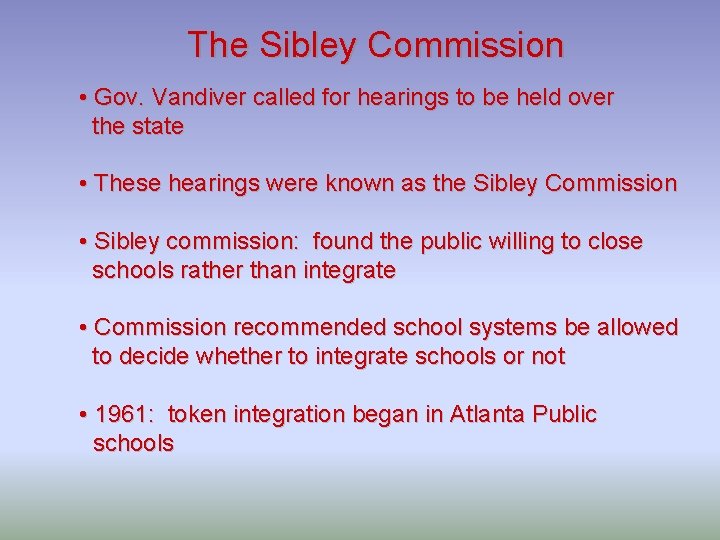 The Sibley Commission

• Gov. Vandiver called for hearings to be held over the state

• These hearings were known as the Sibley Commission

• Sibley commission: found the public willing to close schools rather than integrate

• Commission recommended school systems be allowed to decide whether to integrate schools or not

• 1961: token integration began in Atlanta Public schools